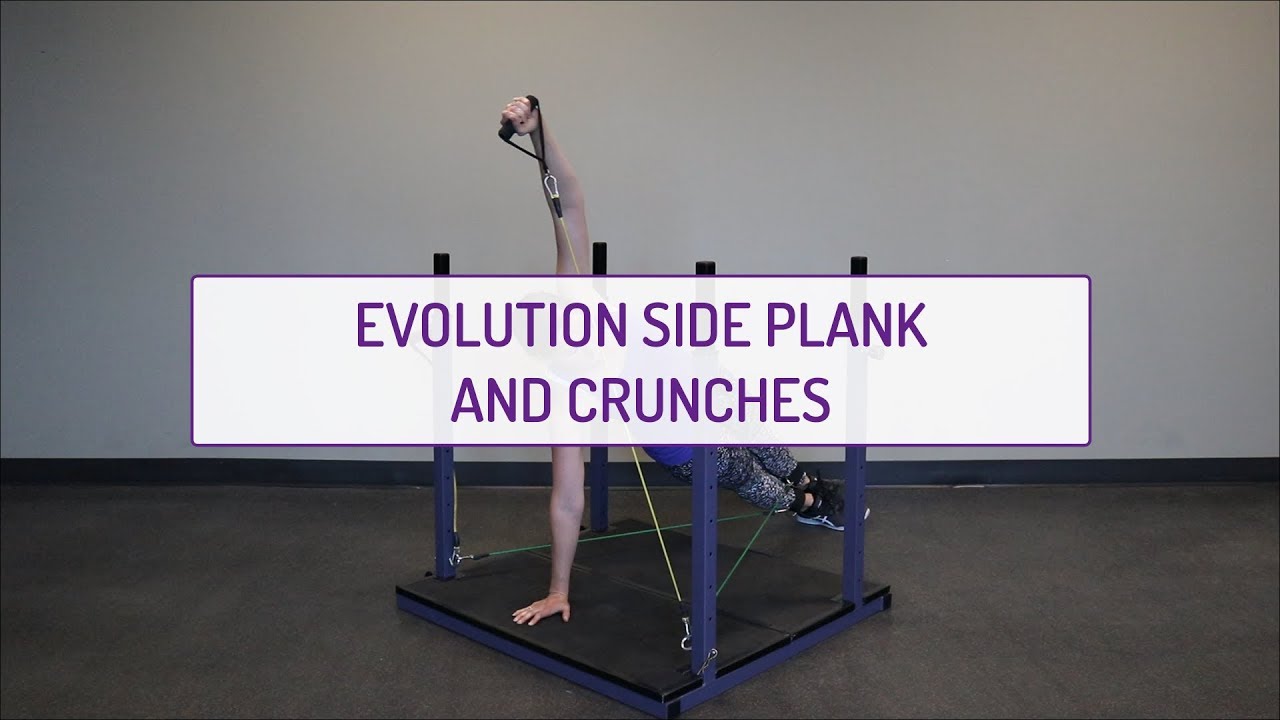 EVOLUTION SIDE PLANK AND CRUNCHES